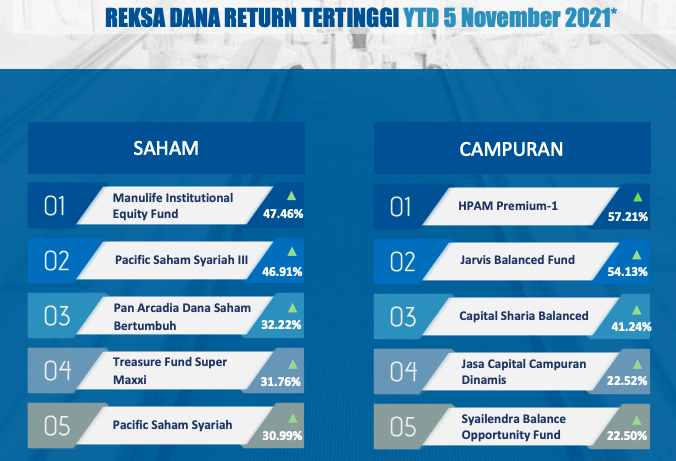 REKSA DANA RETURN TERTINGGI YTD 5 November 2021*

SAHAM

01 Manulife Institutional Equity Fund 47.46%

02 Pacific Saham Syariah III 46.91%

03 Pan Arcadia Dana Saham Bertumbuh 32.22%

04 Treasure Fund Super Maxxi 31.76%

05 Pacific Saham Syariah 30.99%

CAMPURAN

01 HPAM Premium-1 57.21%

02 Jarvis Balanced Fund 54.13%

03 Capital Sharia Balanced 41.24%

04 Jasa Capital Campuran Dinamis 22.52%

05 Syailendra Balance Opportunity Fund 22.50%